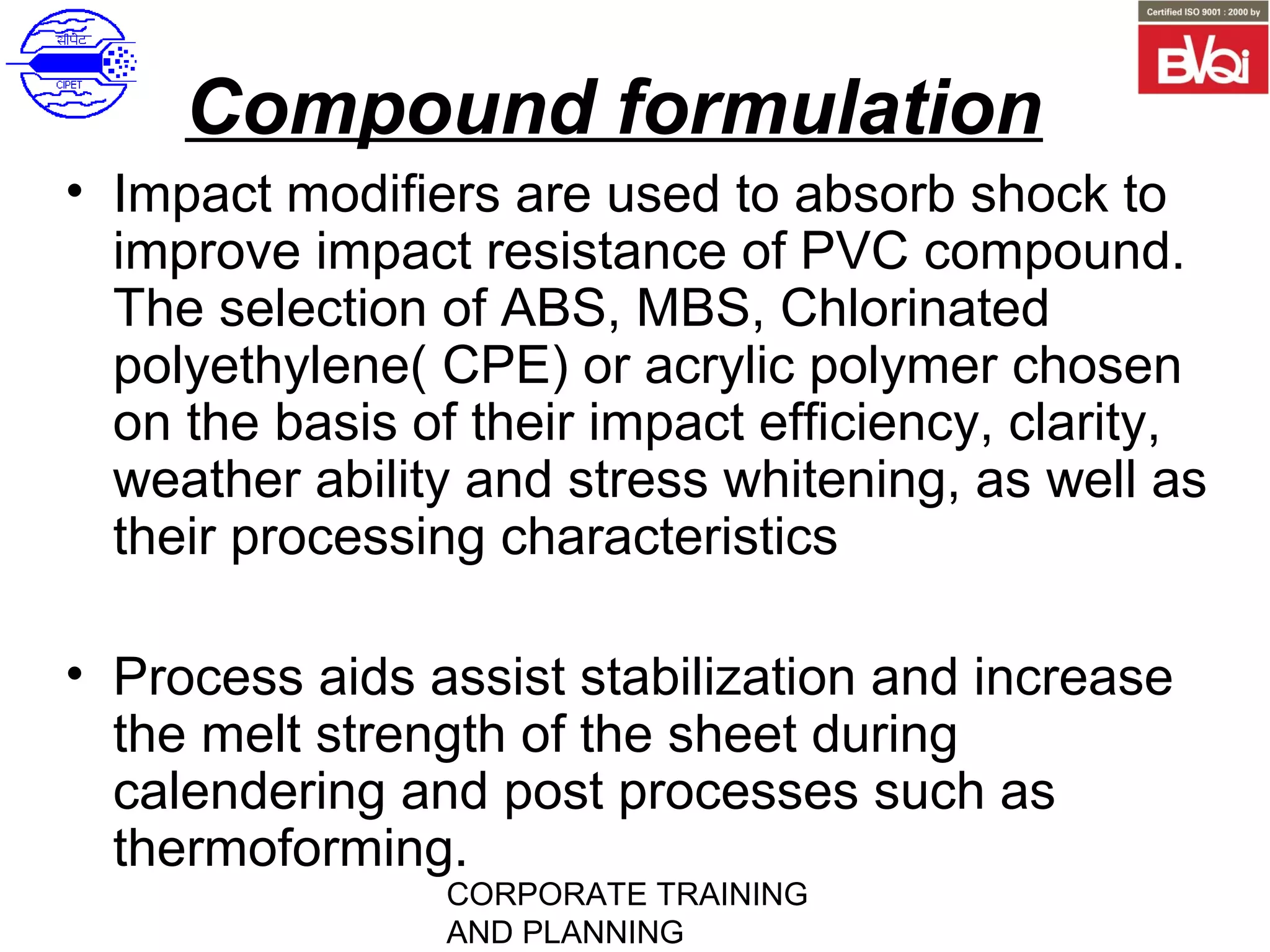 सीपेट
CIPET

Certified ISO 9001 : 2000 by
BVQi

Compound formulation

• Impact modifiers are used to absorb shock to improve impact resistance of PVC compound. The selection of ABS, MBS, Chlorinated polyethylene( CPE) or acrylic polymer chosen on the basis of their impact efficiency, clarity, weather ability and stress whitening, as well as their processing characteristics

• Process aids assist stabilization and increase the melt strength of the sheet during calendering and post processes such as thermoforming.

CORPORATE TRAINING AND PLANNING